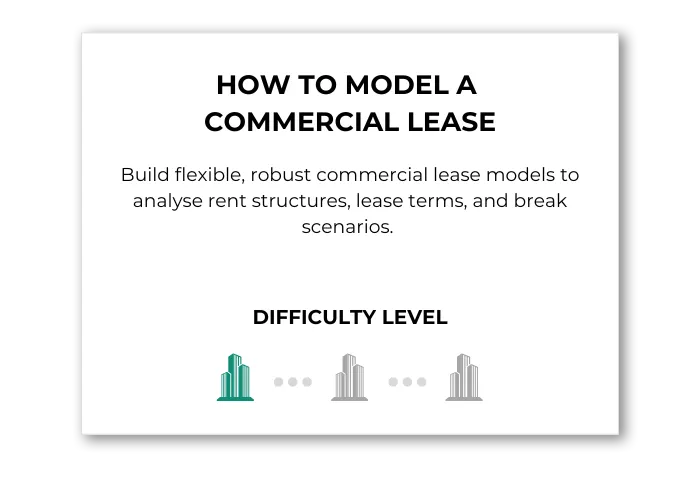 HOW TO MODEL A COMMERCIAL LEASE

Build flexible, robust commercial lease models to analyse rent structures, lease terms, and break scenarios.

DIFFICULTY LEVEL